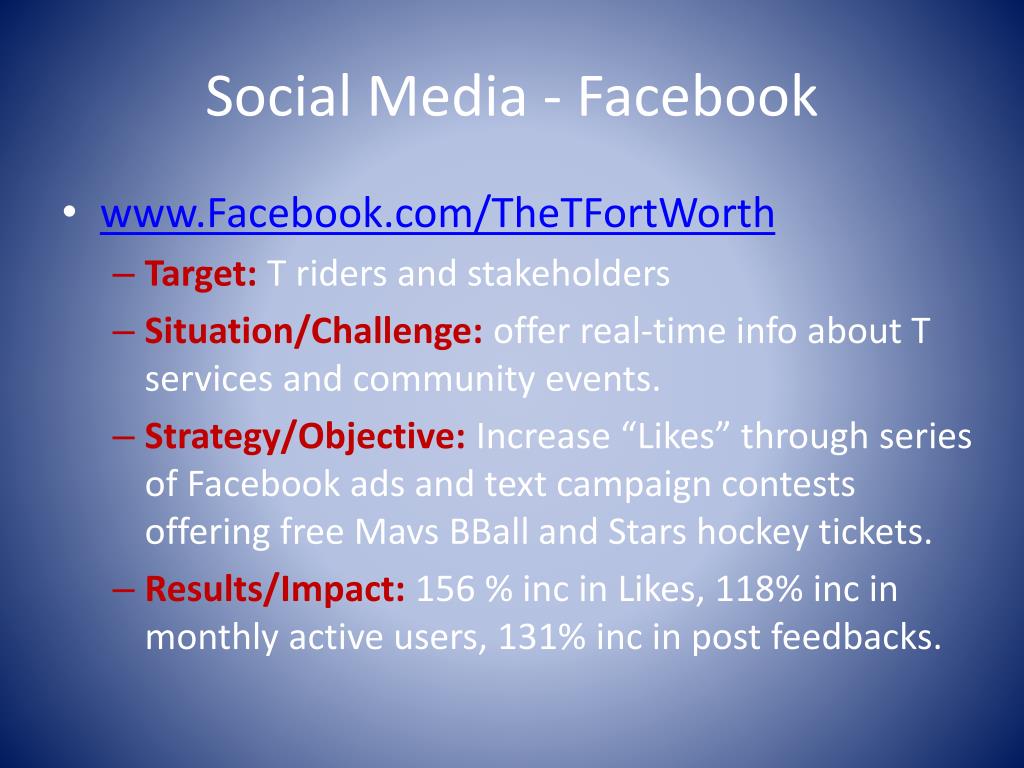 Social Media - Facebook

• www.Facebook.com/TheTFortWorth
– Target: T riders and stakeholders
– Situation/Challenge: offer real-time info about T services and community events.
– Strategy/Objective: Increase “Likes” through series of Facebook ads and text campaign contests offering free Mavs BBall and Stars hockey tickets.
– Results/Impact: 156 % inc in Likes, 118% inc in monthly active users, 131% inc in post feedbacks.